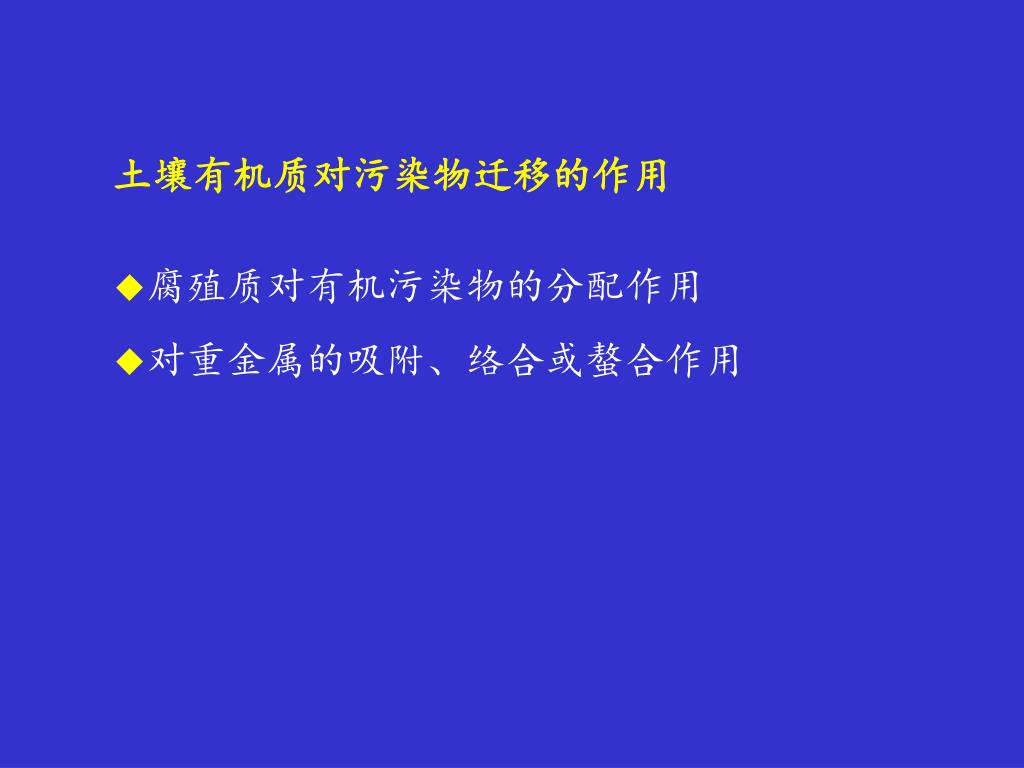 土壤有机质对污染物迁移的作用

◆腐殖质对有机污染物的分配作用

◆对重金属的吸附、络合或螯合作用